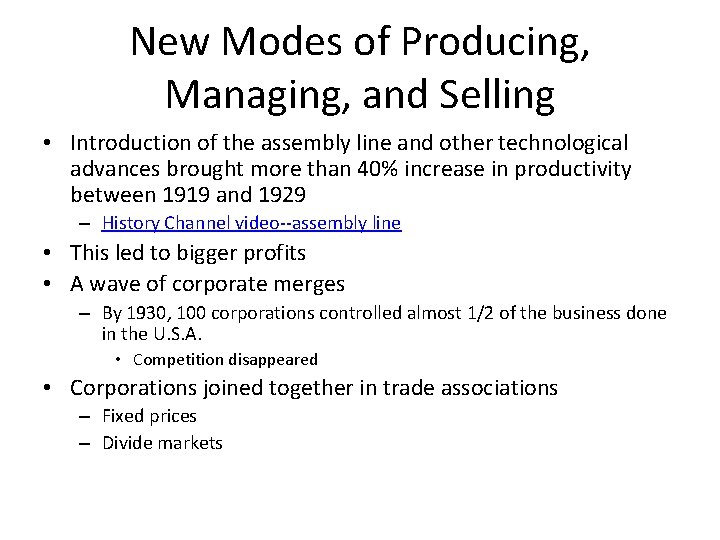 New Modes of Producing, Managing, and Selling

• Introduction of the assembly line and other technological advances brought more than 40% increase in productivity between 1919 and 1929
– History Channel video--assembly line
• This led to bigger profits
• A wave of corporate merges
– By 1930, 100 corporations controlled almost 1/2 of the business done in the U.S.A.
• Competition disappeared
• Corporations joined together in trade associations
– Fixed prices
– Divide markets